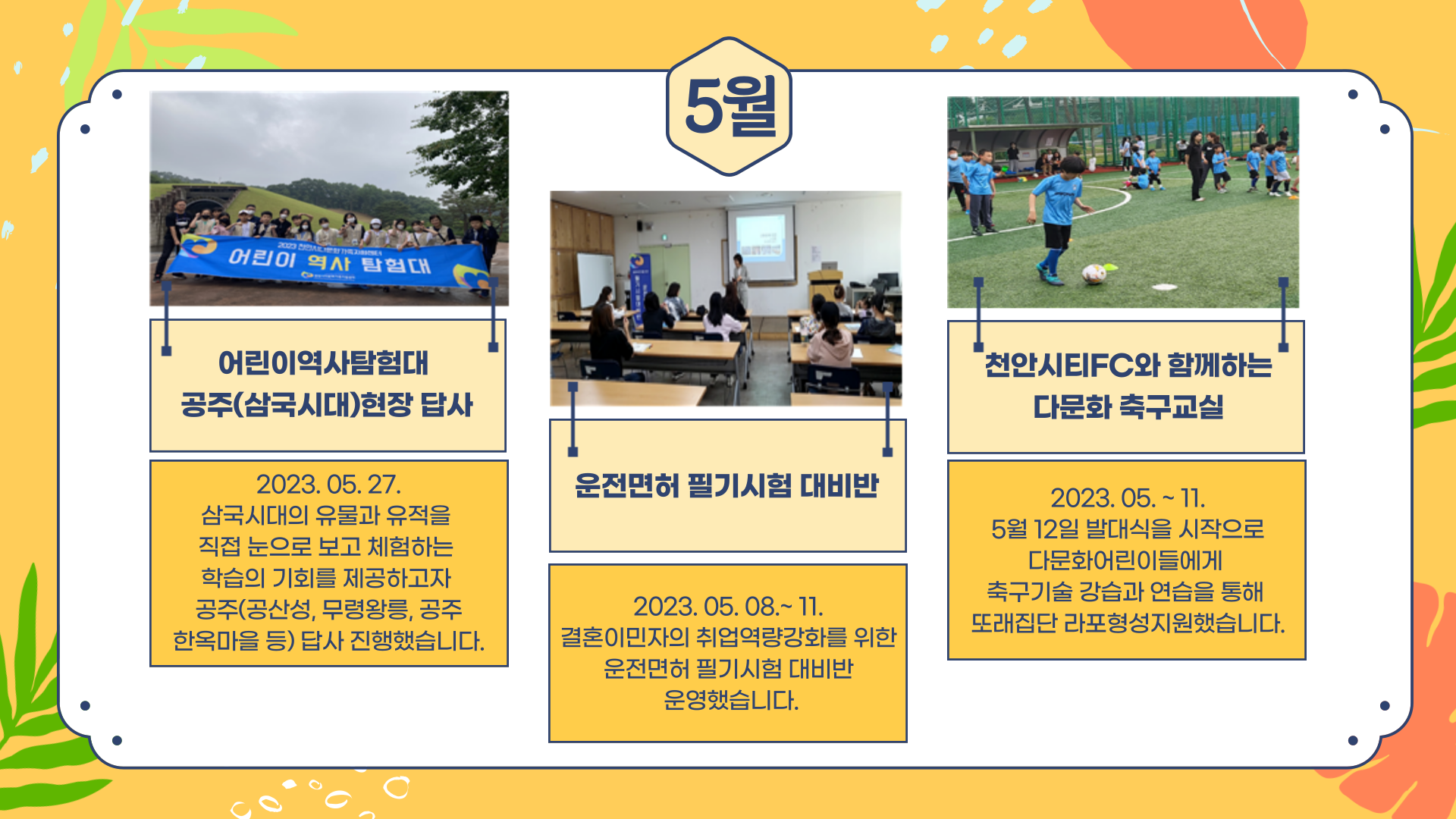 5월

2023 천안시다문화가족지원센터
어린이 역사 탐험대

어린이역사탐험대
공주(삼국시대)현장 답사

2023. 05. 27.
삼국시대의 유물과 유적을 직접 눈으로 보고 체험하는 학습의 기회를 제공하고자 공주(공산성, 무령왕릉, 공주 한옥마을 등) 답사 진행했습니다.

운전면허 필기시험 대비반

2023. 05. 08.~ 11.
결혼이민자의 취업역량강화를 위한 운전면허 필기시험 대비반 운영했습니다.

천안시티FC와 함께하는
다문화 축구교실

2023. 05. ~ 11.
5월 12일 발대식을 시작으로 다문화어린이들에게 축구기술 강습과 연습을 통해 또래집단 라포형성지원했습니다.